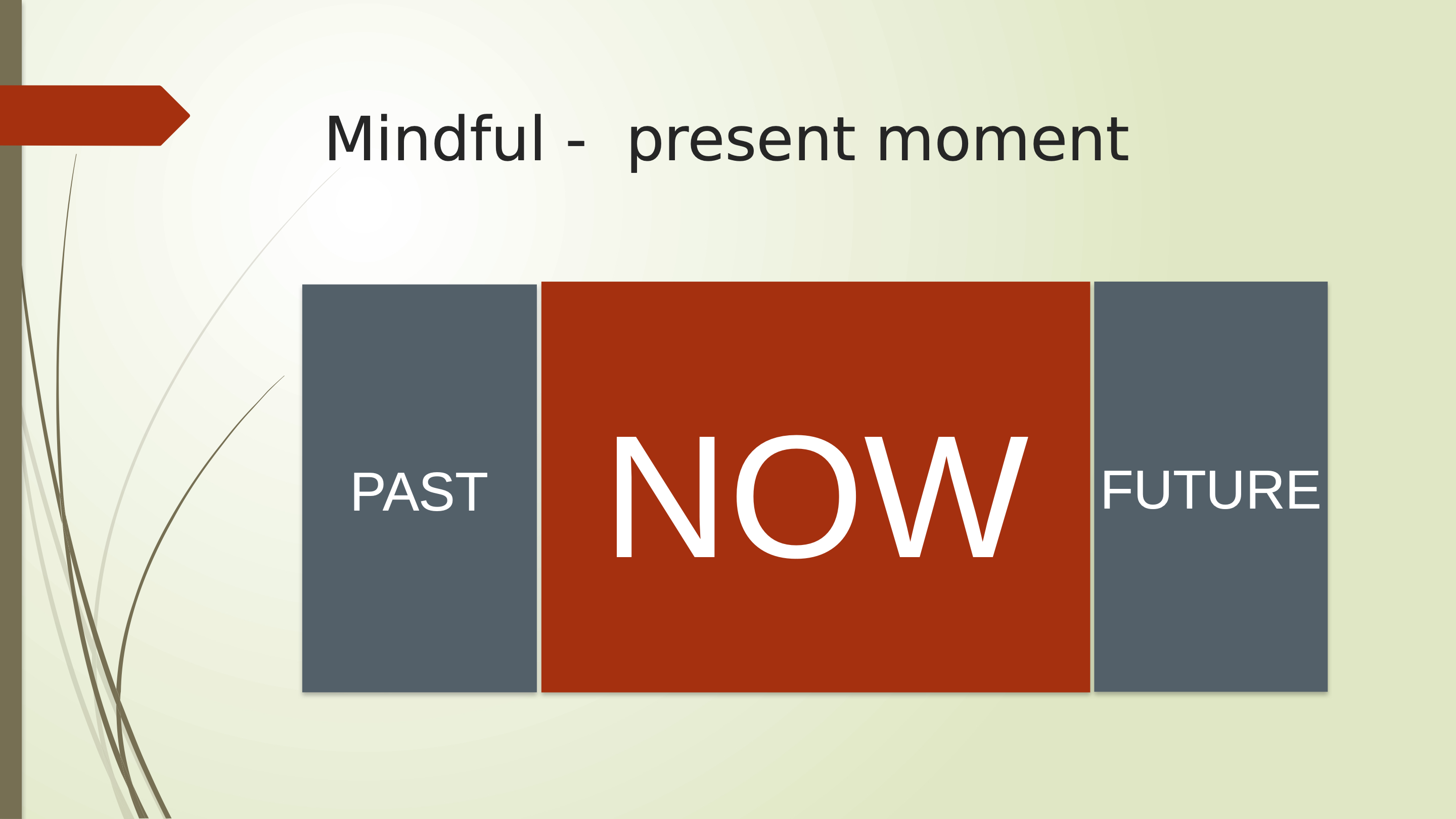 Mindful - present moment

PAST

NOW

FUTURE